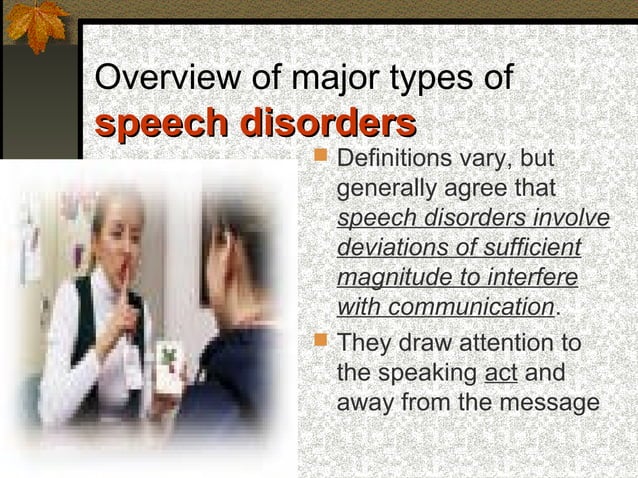 Overview of major types of speech disorders

Definitions vary, but generally agree that speech disorders involve deviations of sufficient magnitude to interfere with communication.

They draw attention to the speaking act and away from the message